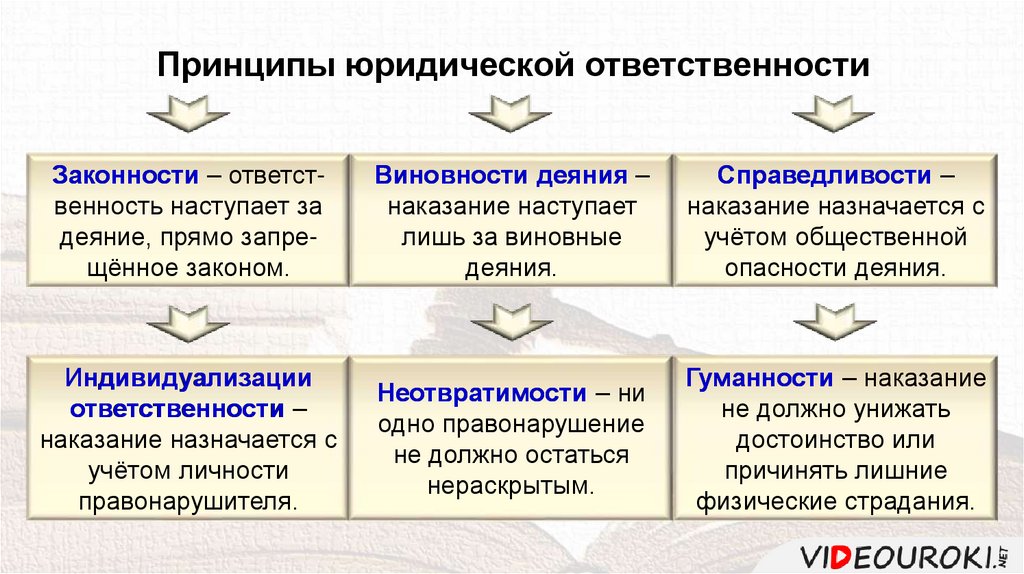 Принципы юридической ответственности

Законности – ответственность наступает за деяние, прямо запрещённое законом.

Виновности деяния – наказание наступает лишь за виновные деяния.

Справедливости – наказание назначается с учётом общественной опасности деяния.

Индивидуализации ответственности – наказание назначается с учётом личности правонарушителя.

Неотвратимости – ни одно правонарушение не должно остаться нераскрытым.

Гуманности – наказание не должно унижать достоинство или причинять лишние физические страдания.

VIDEOUROKI.NET